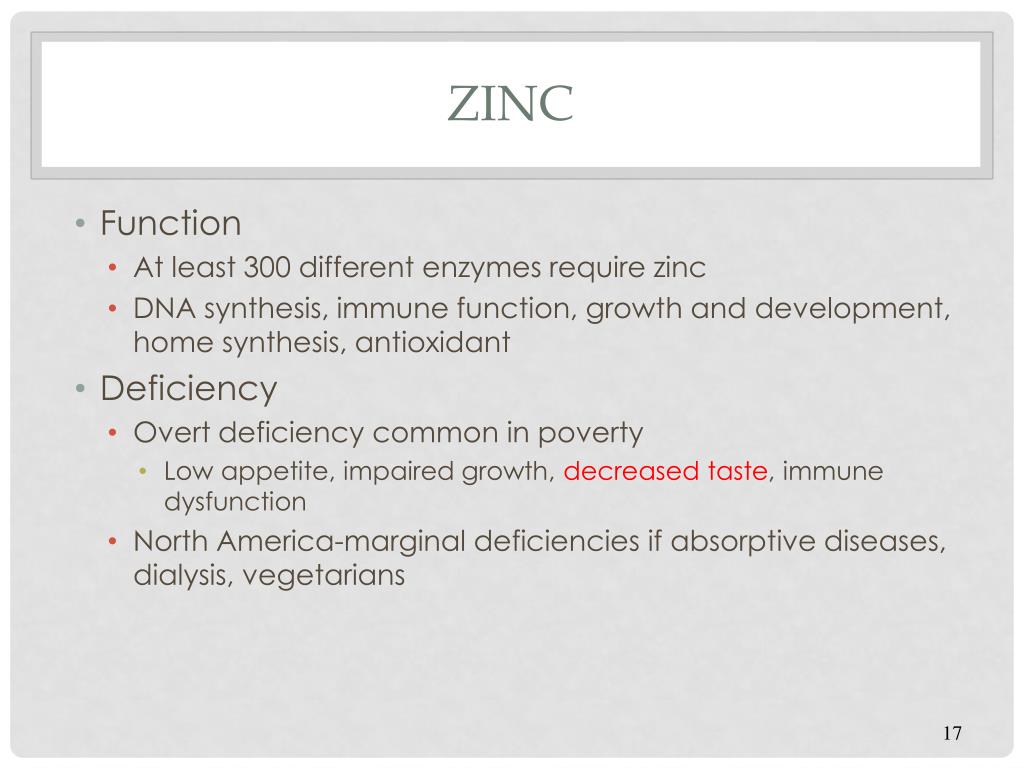 ZINC

• Function
  • At least 300 different enzymes require zinc
  • DNA synthesis, immune function, growth and development, home synthesis, antioxidant
• Deficiency
  • Overt deficiency common in poverty
    • Low appetite, impaired growth, decreased taste, immune dysfunction
  • North America-marginal deficiencies if absorptive diseases, dialysis, vegetarians

17